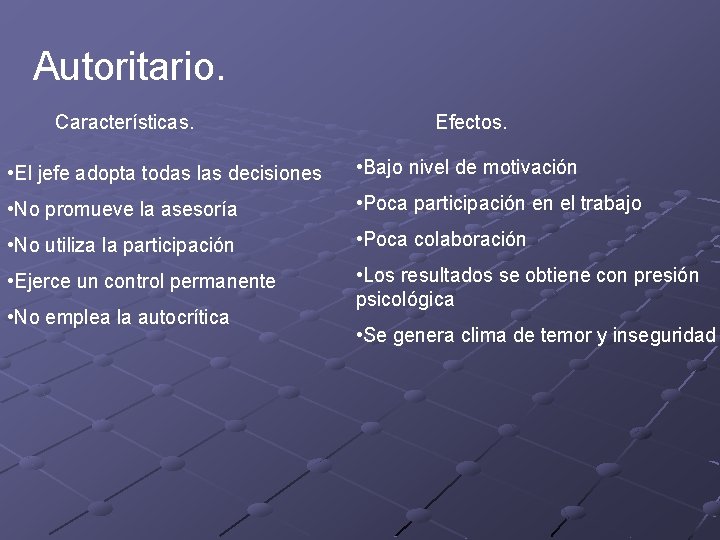 Autoritario.

Características.

•El jefe adopta todas las decisiones

•No promueve la asesoría

•No utiliza la participación

•Ejerce un control permanente

•No emplea la autocrítica

Efectos.

•Bajo nivel de motivación

•Poca participación en el trabajo

•Poca colaboración

•Los resultados se obtiene con presión psicológica

•Se genera clima de temor y inseguridad